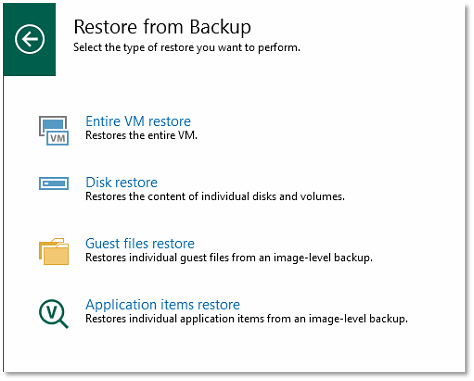 Restore from Backup
Select the type of restore you want to perform.

VM

Entire VM restore
Restores the entire VM.

Disk restore
Restores the content of individual disks and volumes.

Guest files restore
Restores individual guest files from an image-level backup.

V

Application items restore
Restores individual application items from an image-level backup.